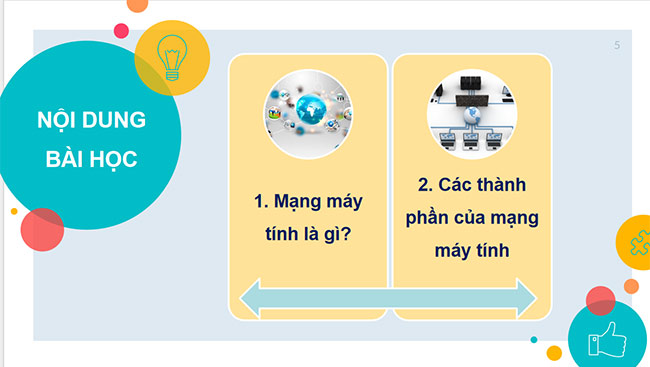 5

NỘI DUNG BÀI HỌC

1. Mạng máy tính là gì?

2. Các thành phần của mạng máy tính